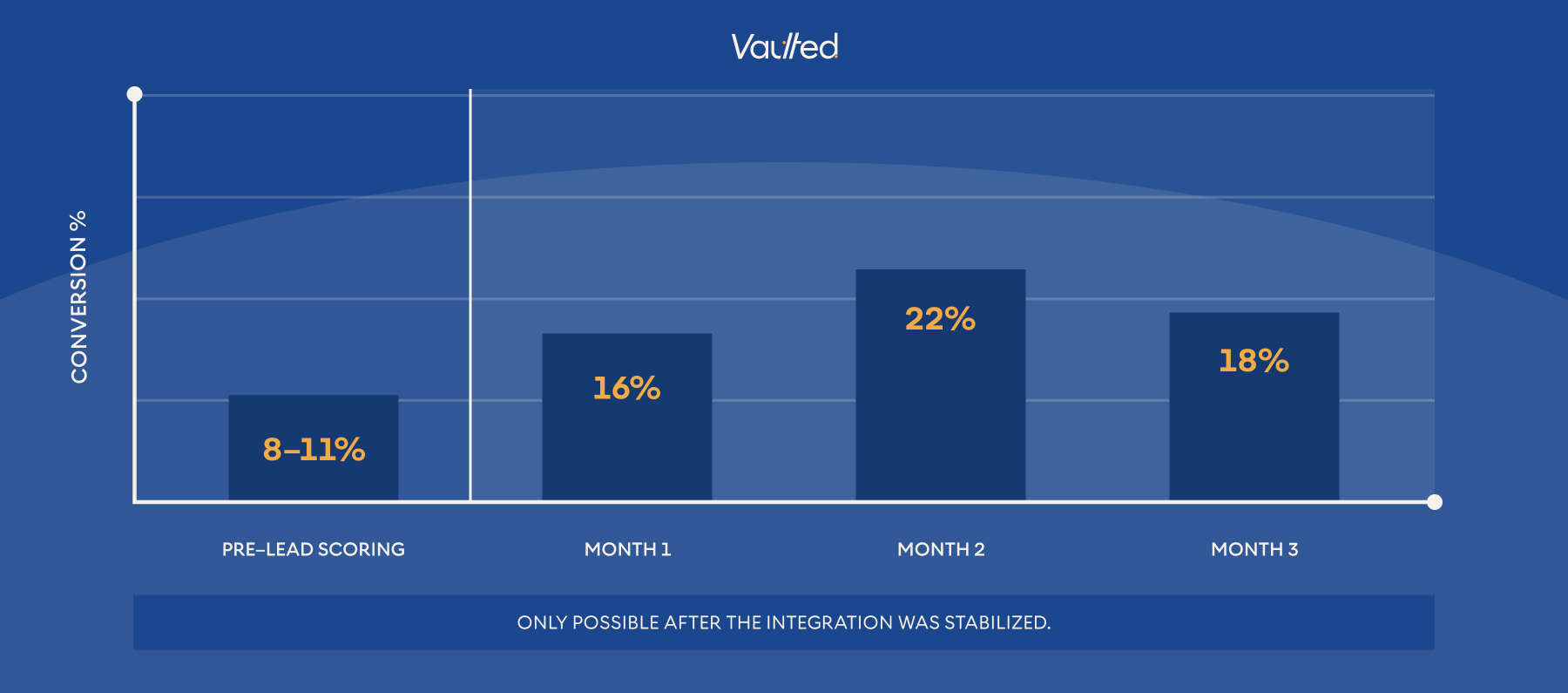 Vaulted

CONVERSION %

8–11%

16%

22%

18%

PRE–LEAD SCORING

MONTH 1

MONTH 2

MONTH 3

ONLY POSSIBLE AFTER THE INTEGRATION WAS STABILIZED.